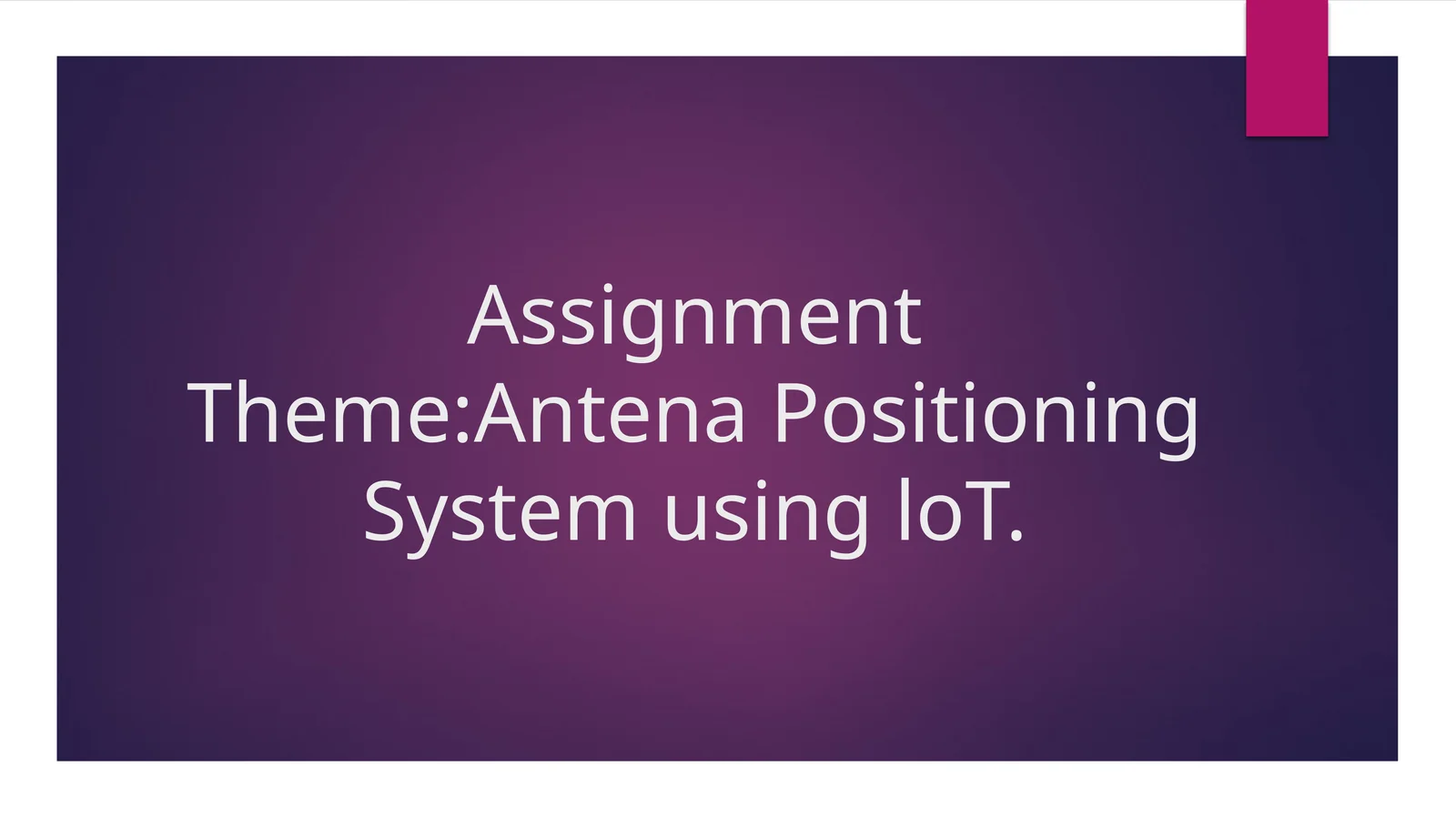 Assignment Theme:Antena Positioning System using IoT.